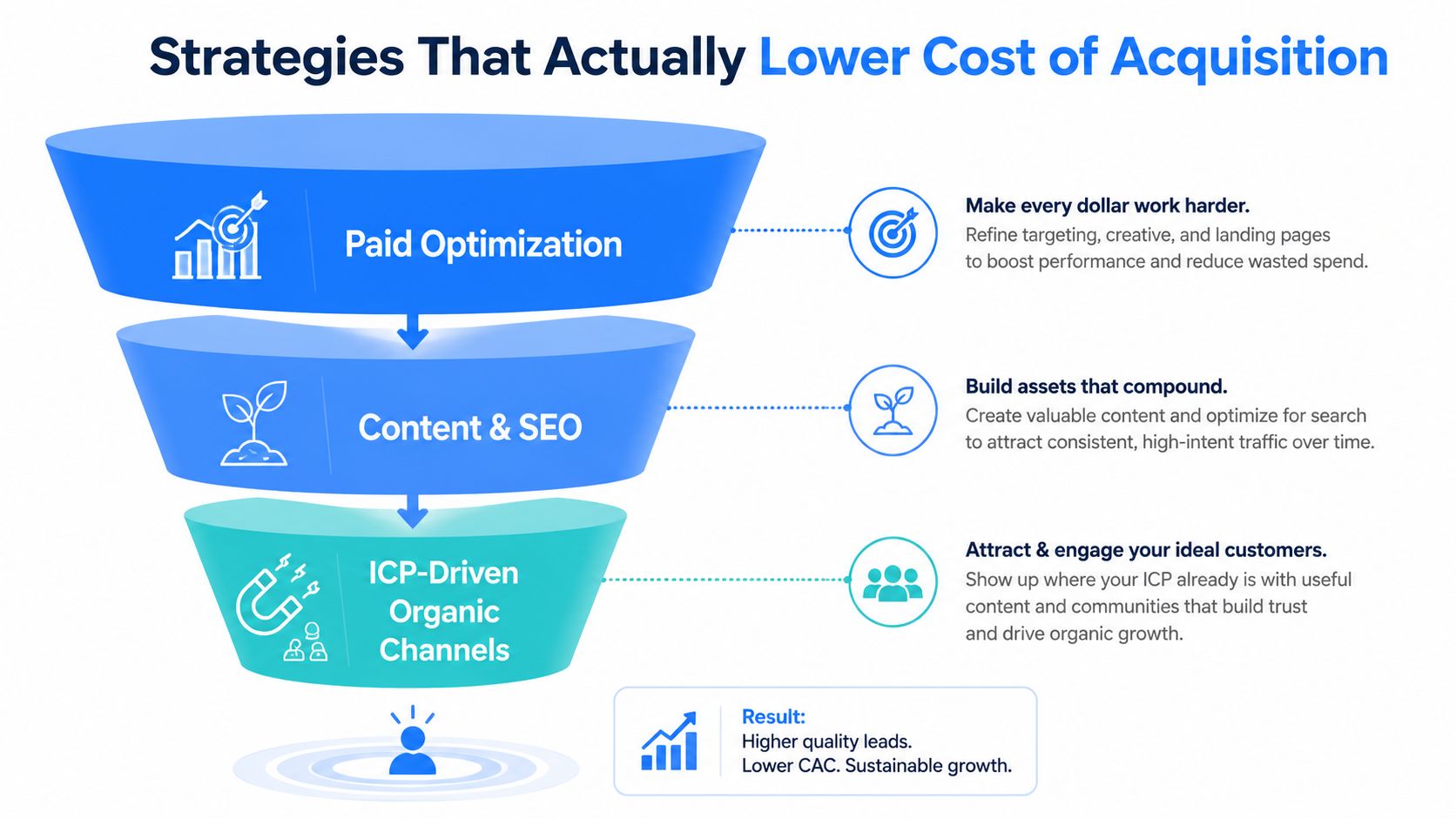 Strategies That Actually Lower Cost of Acquisition

Paid Optimization

Content & SEO

ICP-Driven Organic Channels

Make every dollar work harder.
Refine targeting, creative, and landing pages to boost performance and reduce wasted spend.

Build assets that compound.
Create valuable content and optimize for search to attract consistent, high-intent traffic over time.

Attract & engage your ideal customers.
Show up where your ICP already is with useful content and communities that build trust and drive organic growth.

Result:
Higher quality leads.
Lower CAC. Sustainable growth.